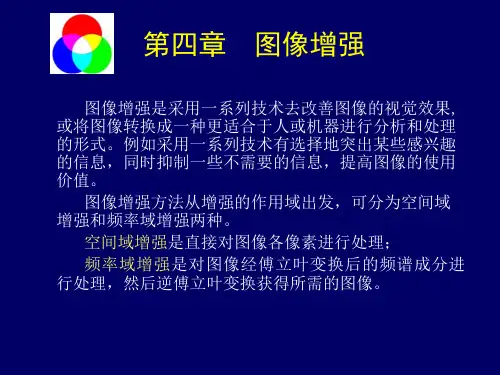 第四章　图像增强

图像增强是采用一系列技术去改善图像的视觉效果,或将图像转换成一种更适合于人或机器进行分析和处理的形式。例如采用一系列技术有选择地突出某些感兴趣的信息，同时抑制一些不需要的信息，提高图像的使用价值。

图像增强方法从增强的作用域出发，可分为空间域增强和频率域增强两种。

空间域增强是直接对图像各像素进行处理；

频率域增强是对图像经傅立叶变换后的频谱成分进行处理，然后逆傅立叶变换获得所需的图像。